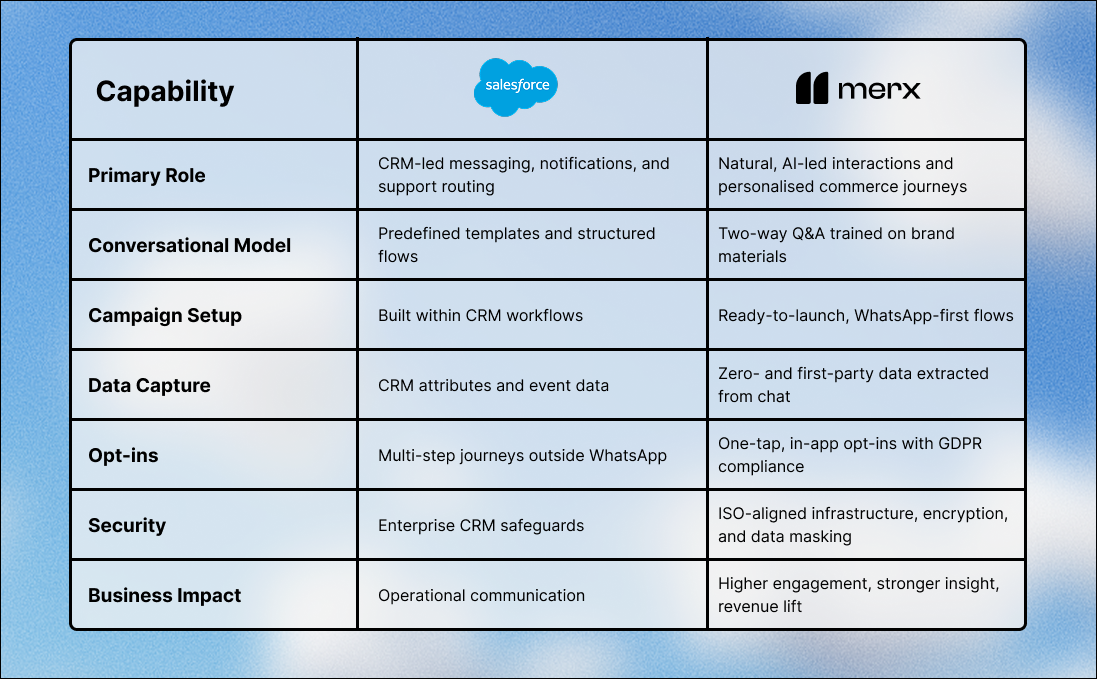 | Capability | salesforce | merx |
|---|---|---|
| Primary Role | CRM-led messaging, notifications, and support routing | Natural, AI-led interactions and personalised commerce journeys |
| Conversational Model | Predefined templates and structured flows | Two-way Q&A trained on brand materials |
| Campaign Setup | Built within CRM workflows | Ready-to-launch, WhatsApp-first flows |
| Data Capture | CRM attributes and event data | Zero- and first-party data extracted from chat |
| Opt-ins | Multi-step journeys outside WhatsApp | One-tap, in-app opt-ins with GDPR compliance |
| Security | Enterprise CRM safeguards | ISO-aligned infrastructure, encryption, and data masking |
| Business Impact | Operational communication | Higher engagement, stronger insight, revenue lift |